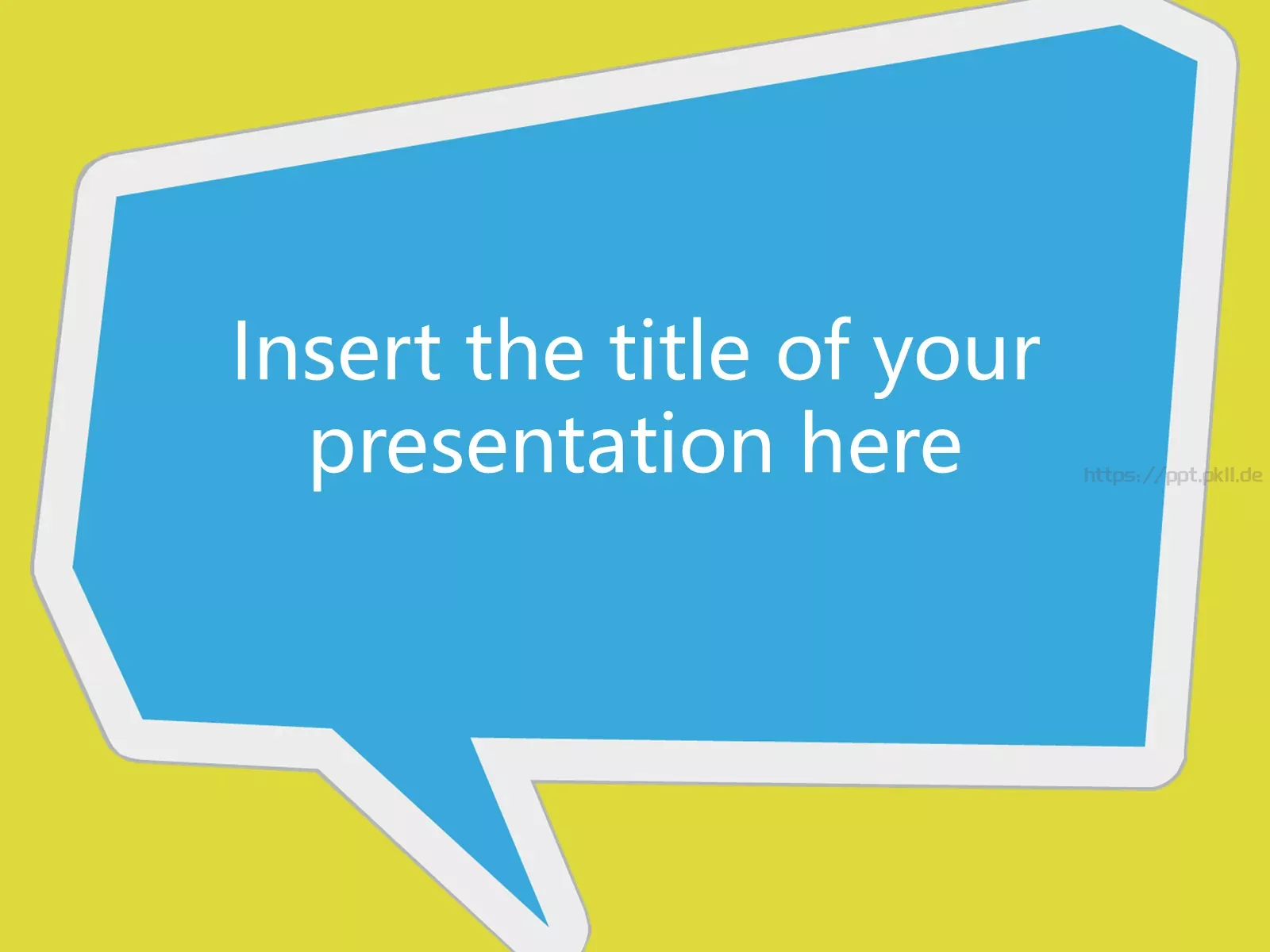 Insert the title of your presentation here

https://ppt.pkll.de